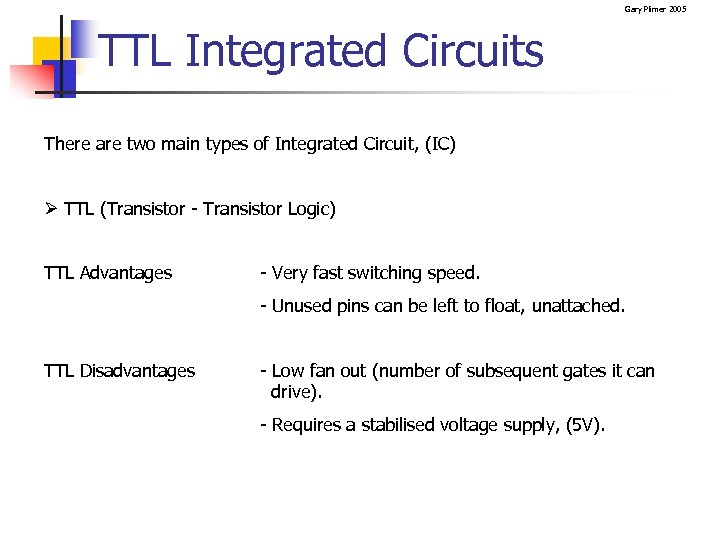 Gary Plimer 2005

TTL Integrated Circuits

There are two main types of Integrated Circuit, (IC)

➢ TTL (Transistor - Transistor Logic)

TTL Advantages - Very fast switching speed.

- Unused pins can be left to float, unattached.

TTL Disadvantages - Low fan out (number of subsequent gates it can drive).

- Requires a stabilised voltage supply, (5V).